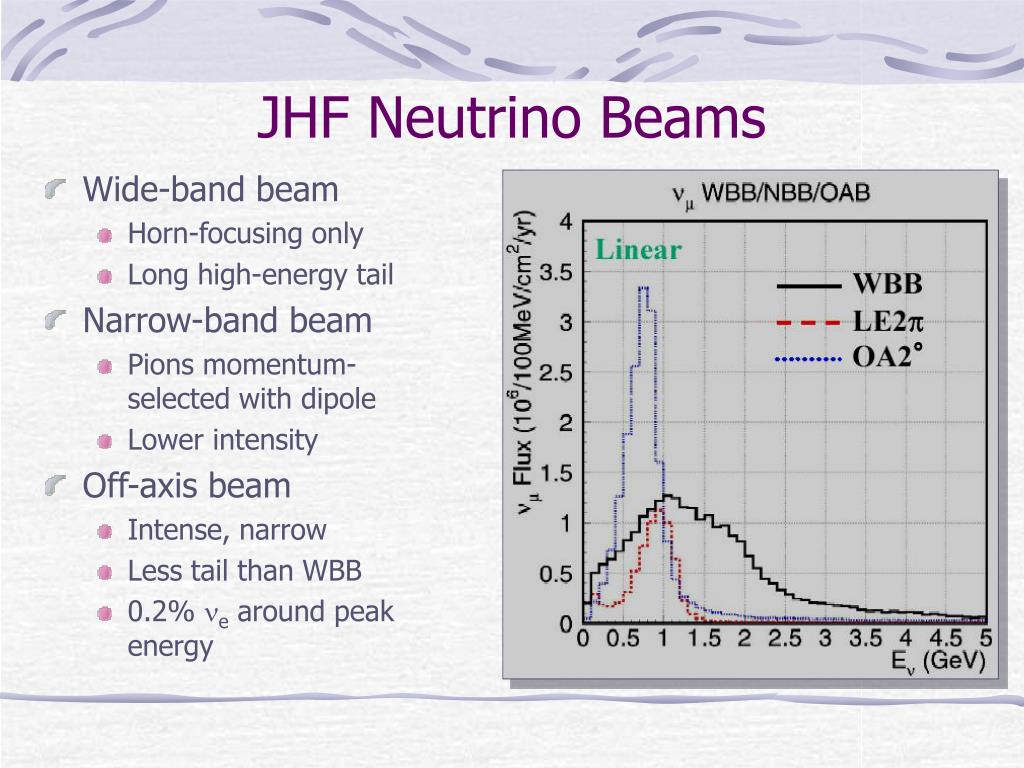 JHF Neutrino Beams

Wide-band beam

Horn-focusing only

Long high-energy tail

Narrow-band beam

Pions momentum-selected with dipole

Lower intensity

Off-axis beam

Intense, narrow

Less tail than WBB

0.2% $\nu_e$ around peak energy

$\nu_\mu$ WBB/NBB/OAB

Linear

WBB

LE2$\pi$

OA2°

$\nu_\mu$ Flux ($10^6$/100MeV/cm$^2$/yr)

4
3.5
3
2.5
2
1.5
1
0.5
0

0 0.5 1 1.5 2 2.5 3 3.5 4 4.5 5

$E_\nu$ (GeV)